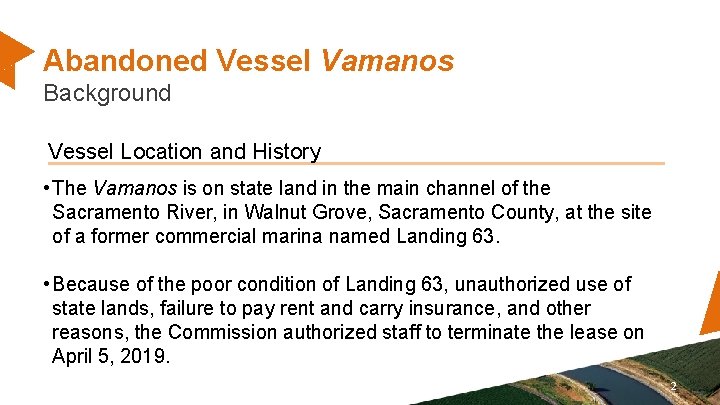 Abandoned Vessel Vamanos
Background

Vessel Location and History

• The Vamanos is on state land in the main channel of the Sacramento River, in Walnut Grove, Sacramento County, at the site of a former commercial marina named Landing 63.

• Because of the poor condition of Landing 63, unauthorized use of state lands, failure to pay rent and carry insurance, and other reasons, the Commission authorized staff to terminate the lease on April 5, 2019.

2